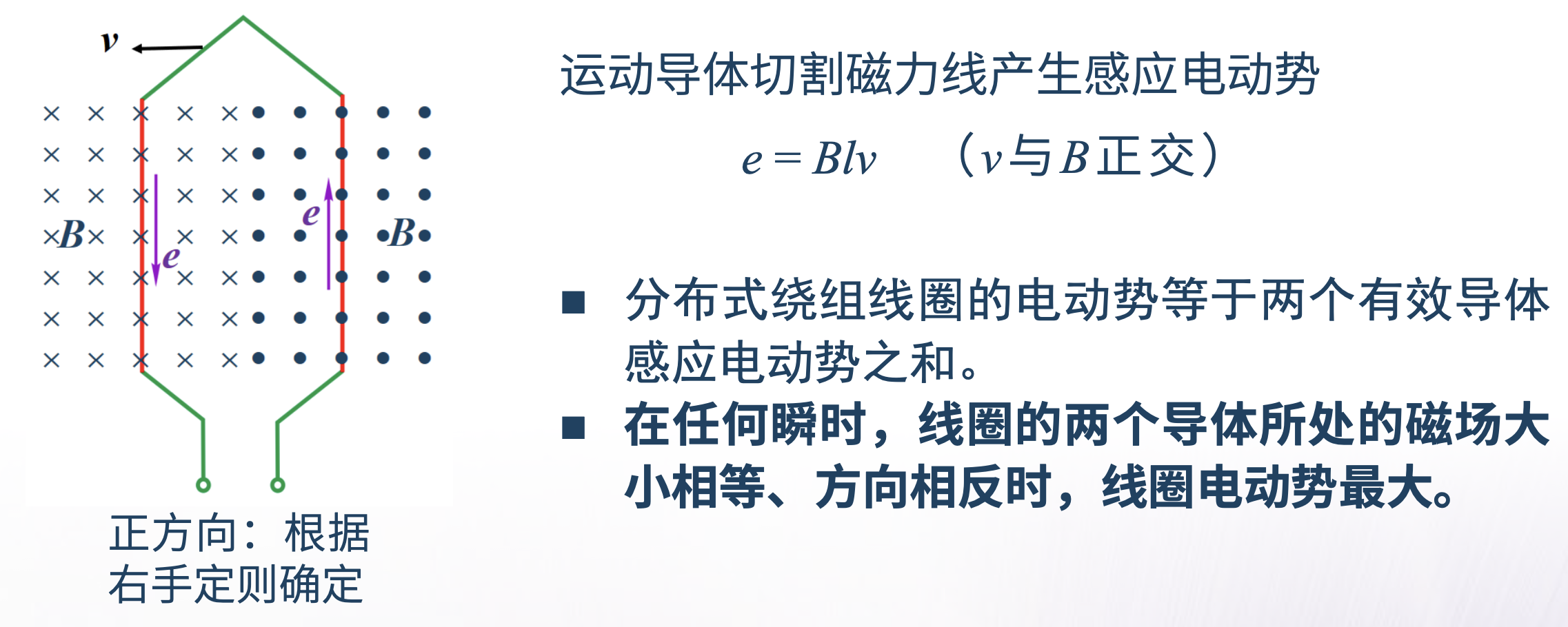 $v$

$B$ $e$ $e$ $B$

正方向：根据右手定则确定

运动导体切割磁力线产生感应电动势

$e = Blv$ （$v$与$B$正交）

■ 分布式绕组线圈的电动势等于两个有效导体感应电动势之和。

■ 在任何瞬时，线圈的两个导体所处的磁场大小相等、方向相反时，线圈电动势最大。